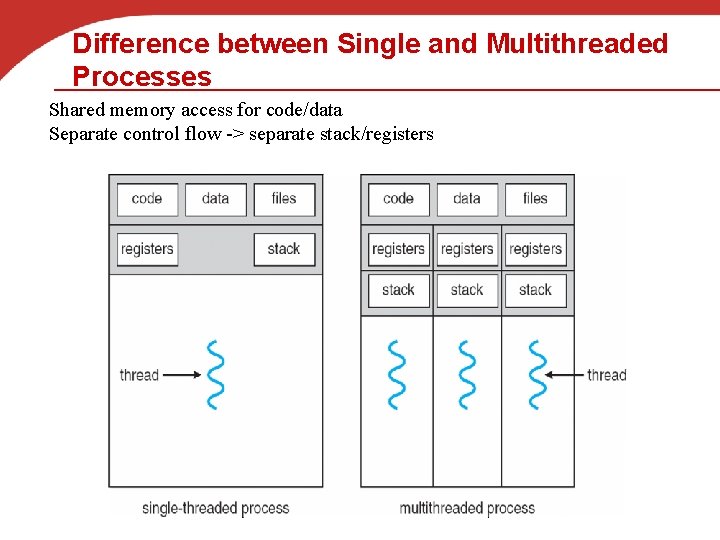 Difference between Single and Multithreaded Processes

Shared memory access for code/data
Separate control flow -> separate stack/registers

code
data
files
registers
stack
thread
single-threaded process

code
data
files
registers
registers
registers
stack
stack
stack
thread
multithreaded process